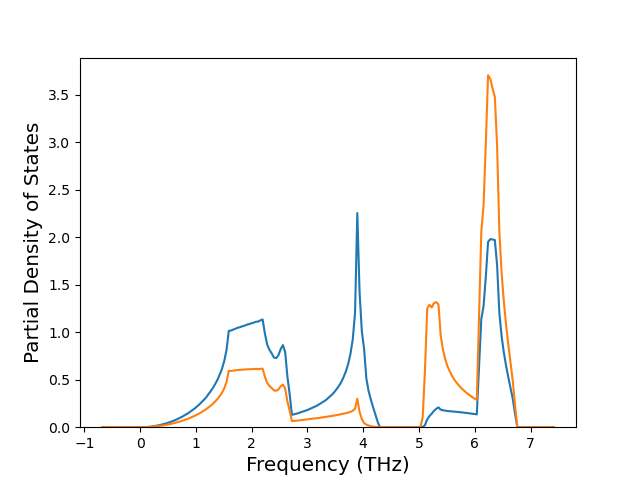 Partial Density of States

3.5
3.0
2.5
2.0
1.5
1.0
0.5
0.0

−1
0
1
2
3
4
5
6
7

Frequency (THz)